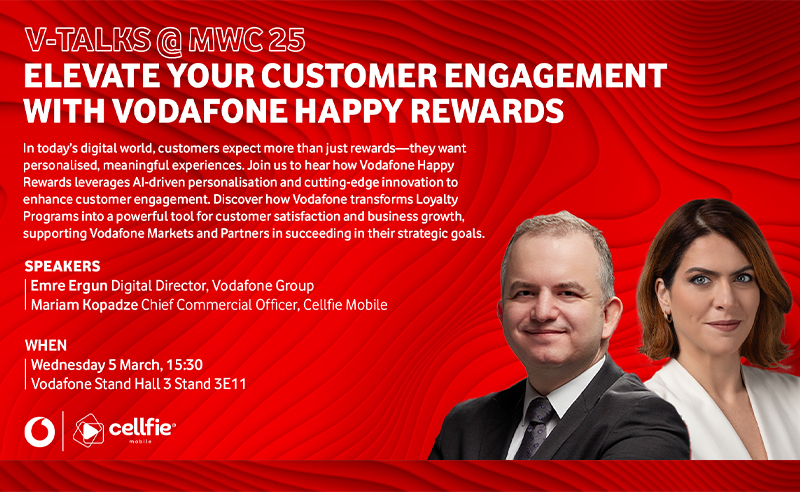 V-TALKS @ MWC 25
ELEVATE YOUR CUSTOMER ENGAGEMENT WITH VODAFONE HAPPY REWARDS

In today's digital world, customers expect more than just rewards—they want personalised, meaningful experiences. Join us to hear how Vodafone Happy Rewards leverages AI-driven personalisation and cutting-edge innovation to enhance customer engagement. Discover how Vodafone transforms Loyalty Programs into a powerful tool for customer satisfaction and business growth, supporting Vodafone Markets and Partners in succeeding in their strategic goals.

SPEAKERS
Emre Ergun Digital Director, Vodafone Group
Mariam Kopadze Chief Commercial Officer, Cellfie Mobile

WHEN
Wednesday 5 March, 15:30
Vodafone Stand Hall 3 Stand 3E11

cellfie mobile